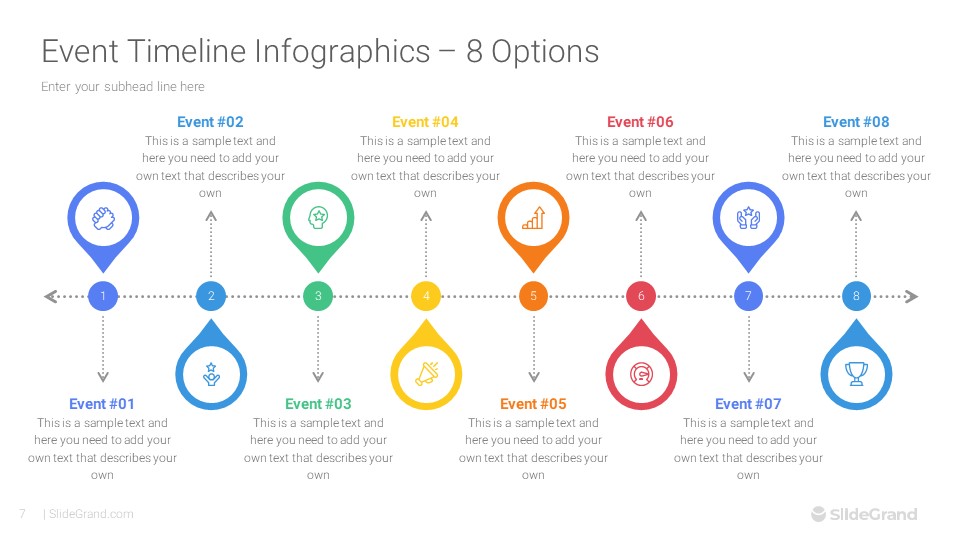 Event Timeline Infographics – 8 Options

Enter your subhead line here

Event #02
This is a sample text and here you need to add your own text that describes your own

Event #04
This is a sample text and here you need to add your own text that describes your own

Event #06
This is a sample text and here you need to add your own text that describes your own

Event #08
This is a sample text and here you need to add your own text that describes your own

1 2 3 4 5 6 7 8

Event #01
This is a sample text and here you need to add your own text that describes your own

Event #03
This is a sample text and here you need to add your own text that describes your own

Event #05
This is a sample text and here you need to add your own text that describes your own

Event #07
This is a sample text and here you need to add your own text that describes your own

7 | SlideGrand.com

SlideGrand